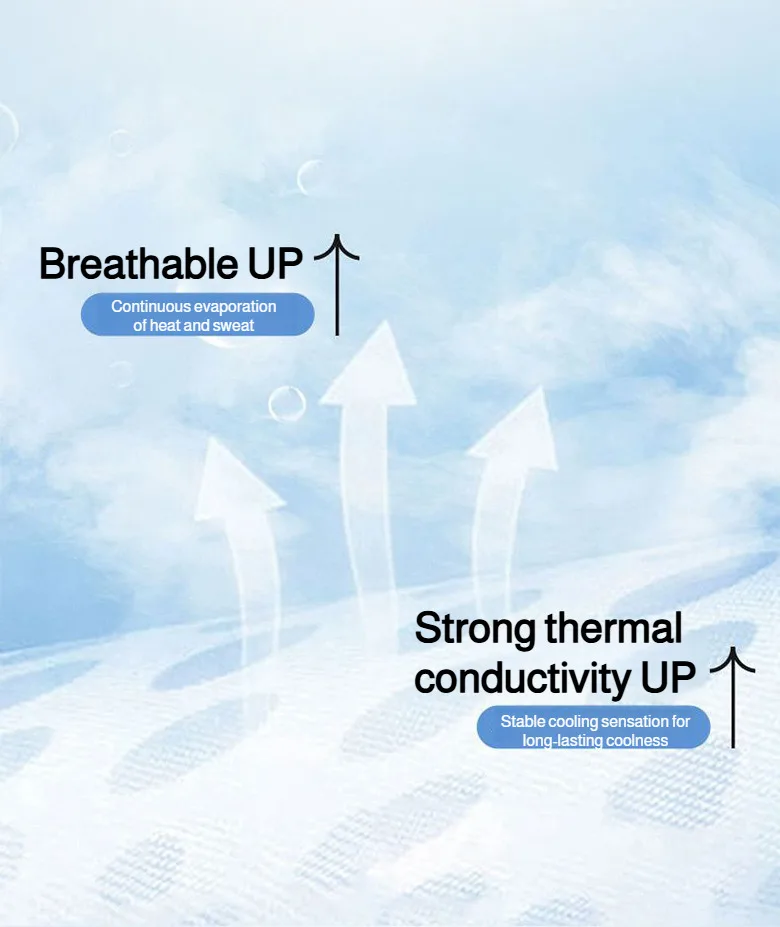 Breathable UP ↑

Continuous evaporation of heat and sweat

Strong thermal conductivity UP ↑

Stable cooling sensation for long-lasting coolness